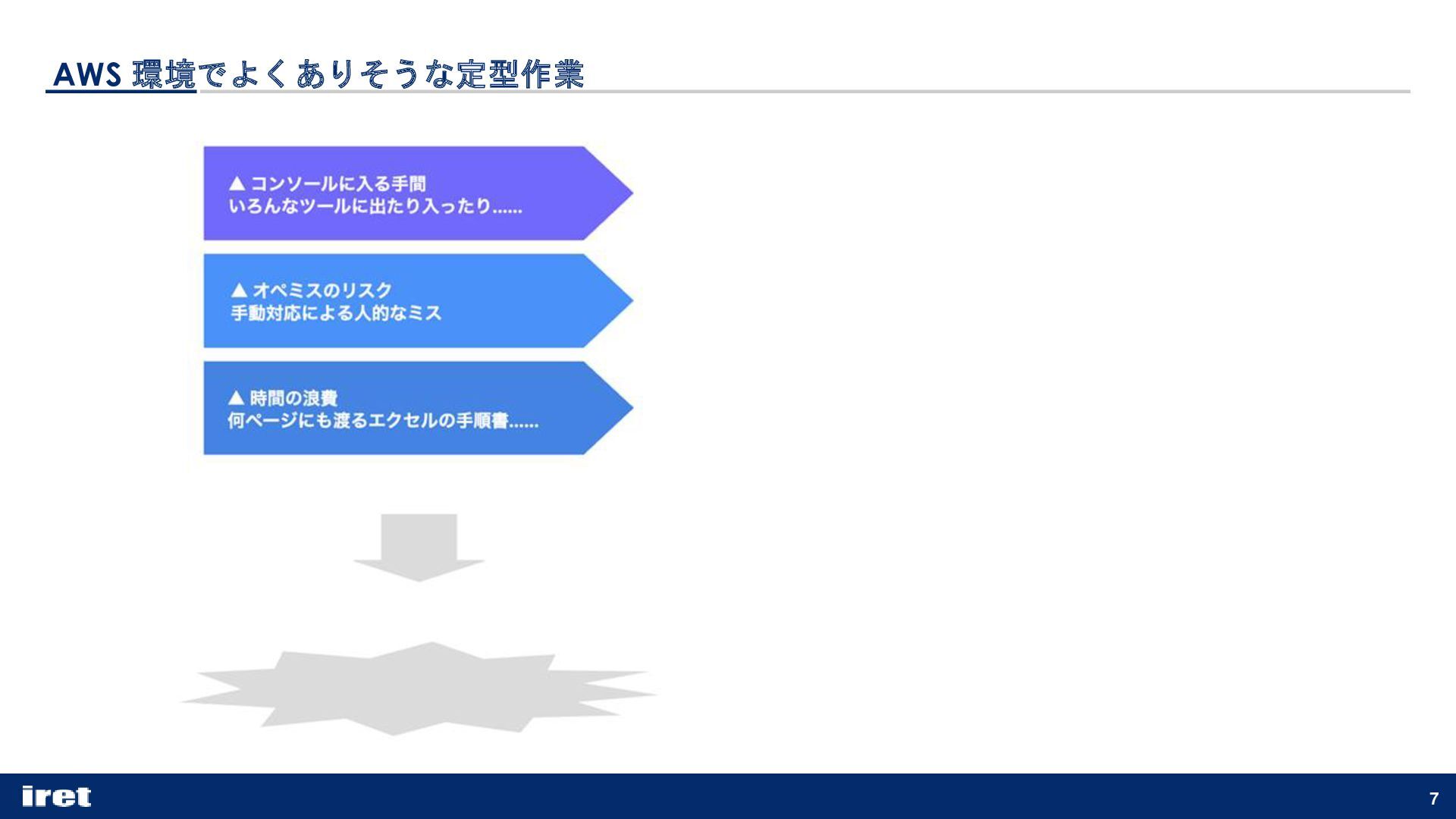 AWS 環境でよくありそうな定型作業

▲ コンソールに入る手間
いろんなツールに出たり入ったり......

▲ オペミスのリスク
手動対応による人的なミス

▲ 時間の浪費
何ページにも渡るエクセルの手順書......

iret

7